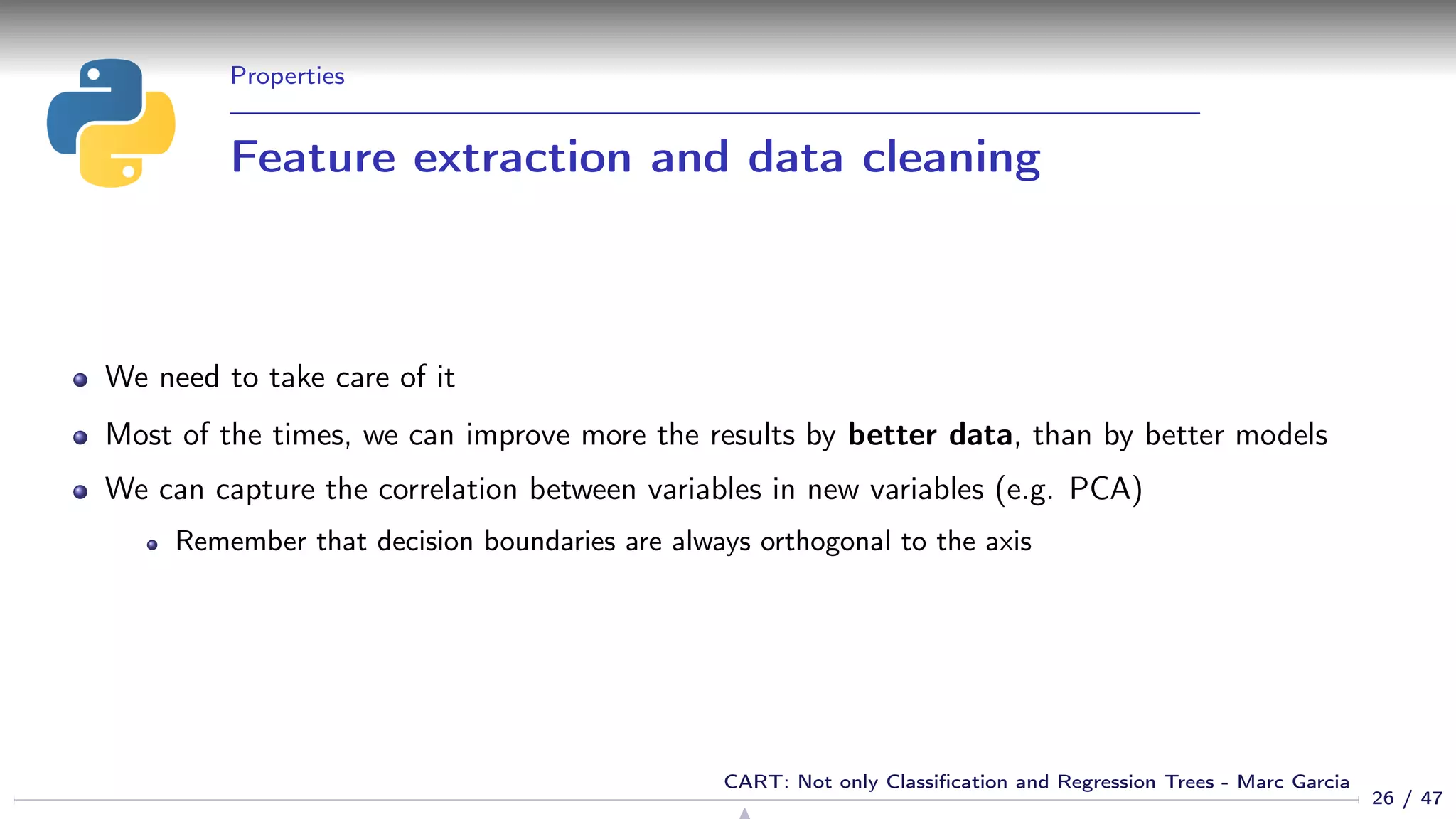 Properties

Feature extraction and data cleaning

- We need to take care of it
- Most of the times, we can improve more the results by **better data**, than by better models
- We can capture the correlation between variables in new variables (e.g. PCA)
  - Remember that decision boundaries are always orthogonal to the axis

CART: Not only Classification and Regression Trees - Marc Garcia

26 / 47